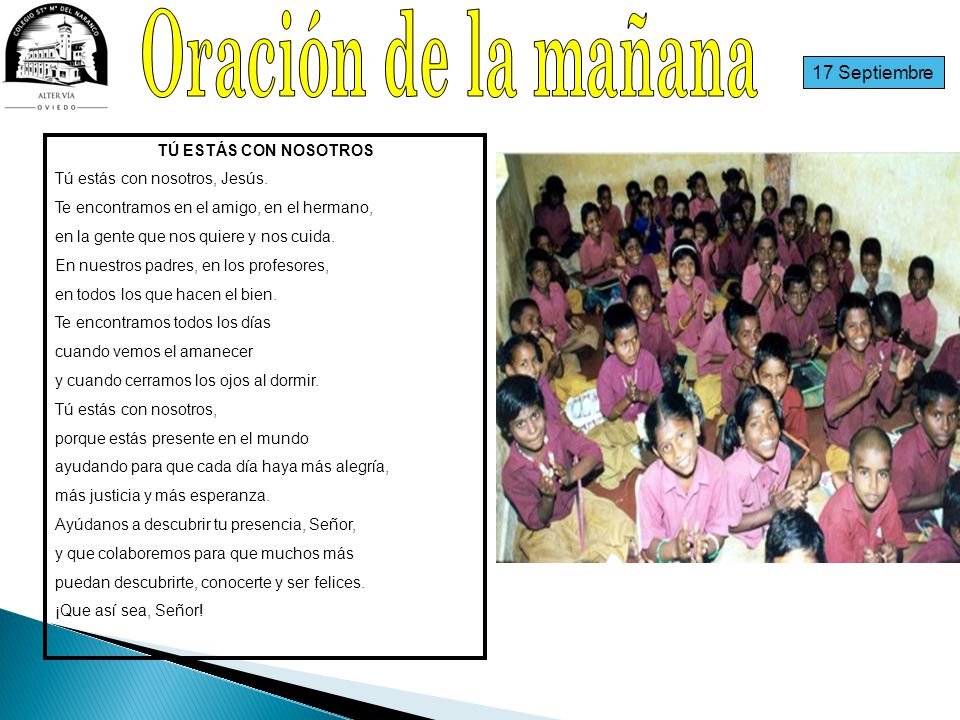 COLEGIO STª Mª DEL NARANCO
ALTER VÍA
OVIEDO

Oración de la mañana

17 Septiembre

TÚ ESTÁS CON NOSOTROS

Tú estás con nosotros, Jesús.
Te encontramos en el amigo, en el hermano,
en la gente que nos quiere y nos cuida.
En nuestros padres, en los profesores,
en todos los que hacen el bien.
Te encontramos todos los días
cuando vemos el amanecer
y cuando cerramos los ojos al dormir.
Tú estás con nosotros,
porque estás presente en el mundo
ayudando para que cada día haya más alegría,
más justicia y más esperanza.
Ayúdanos a descubrir tu presencia, Señor,
y que colaboremos para que muchos más
puedan descubrirte, conocerte y ser felices.
¡Que así sea, Señor!